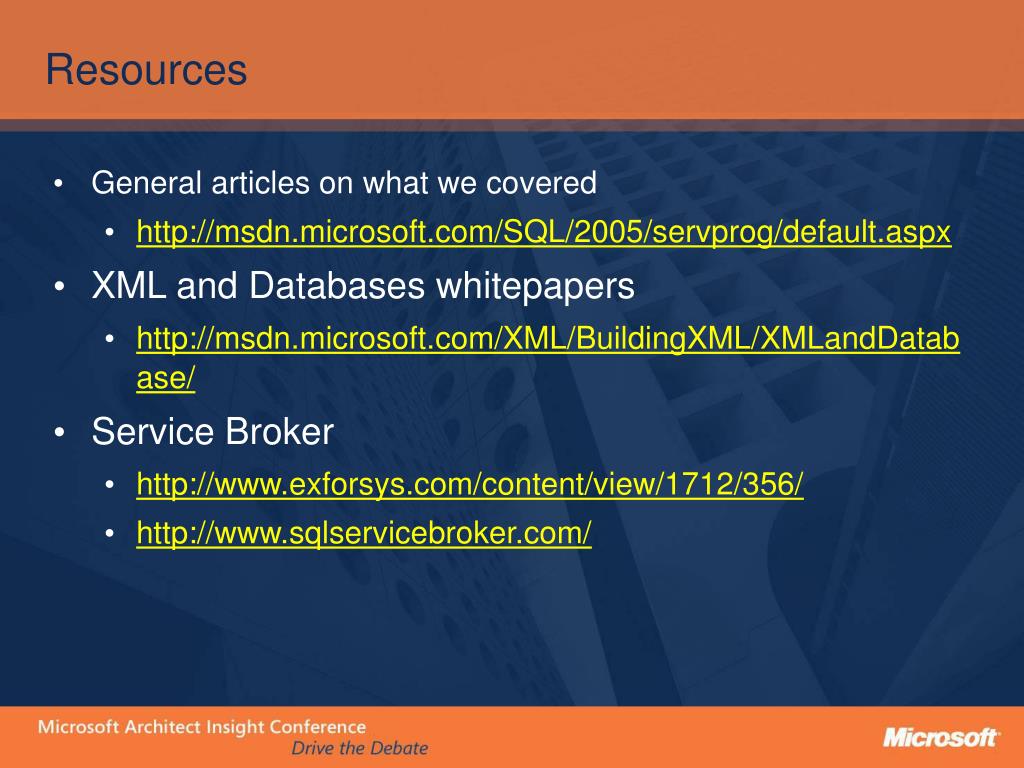 Resources

• General articles on what we covered
 • http://msdn.microsoft.com/SQL/2005/servprog/default.aspx
• XML and Databases whitepapers
 • http://msdn.microsoft.com/XML/BuildingXML/XMLandDatabase/
• Service Broker
 • http://www.exforsys.com/content/view/1712/356/
 • http://www.sqlservicebroker.com/

Microsoft Architect Insight Conference
Drive the Debate
Microsoft